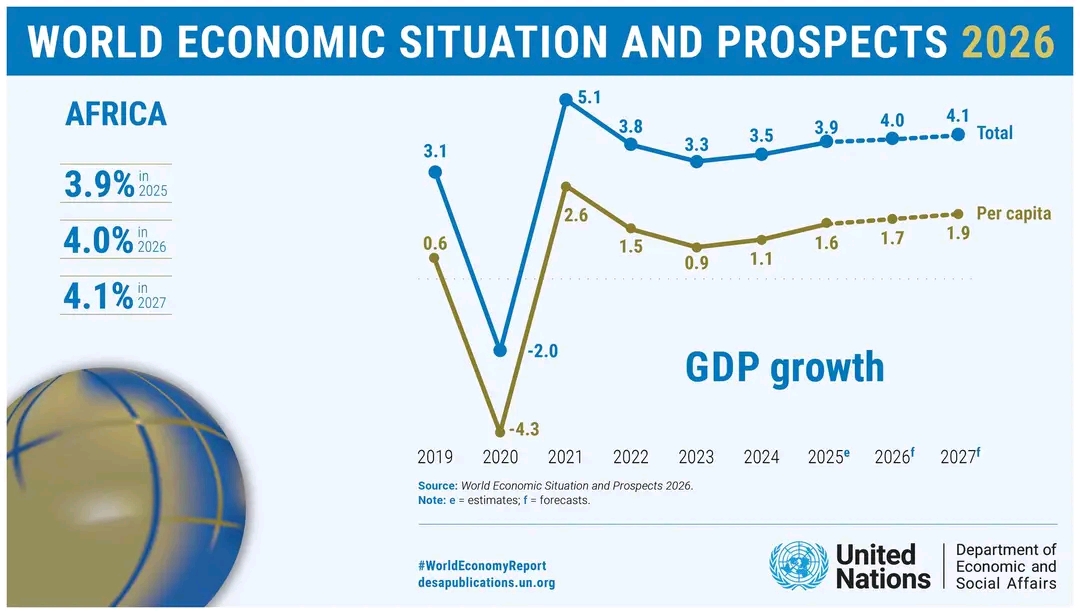 WORLD ECONOMIC SITUATION AND PROSPECTS 2026

AFRICA

3.9% in 2025

4.0% in 2026

4.1% in 2027

3.1
-2.0
5.1
3.8
3.3
3.5
3.9
4.0
4.1
Total

0.6
-4.3
2.6
1.5
0.9
1.1
1.6
1.7
1.9
Per capita

GDP growth

2019 2020 2021 2022 2023 2024 2025$^e$ 2026$^f$ 2027$^f$

Source: World Economic Situation and Prospects 2026.
Note: e = estimates; f = forecasts.

#WorldEconomyReport
desapublications.un.org

United Nations
Department of Economic and Social Affairs